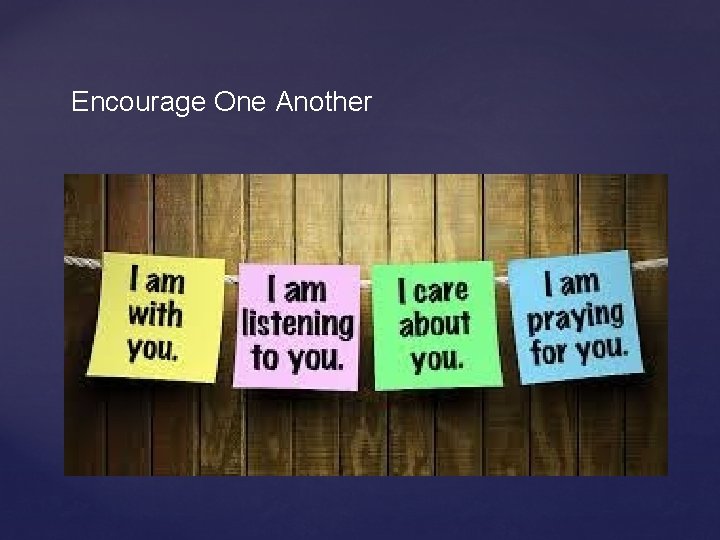 Encourage One Another

I am with you.

I am listening to you.

I care about you.

I am praying for you.